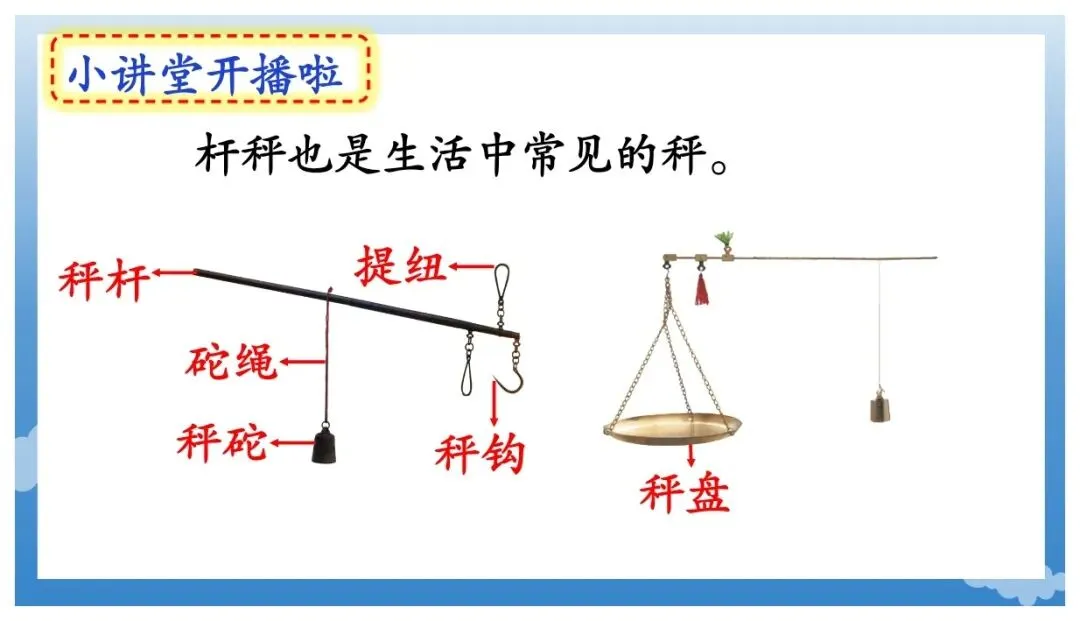 小讲堂开播啦

杆秤也是生活中常见的秤。

秤杆

提纽

砣绳

秤砣

秤钩

秤盘